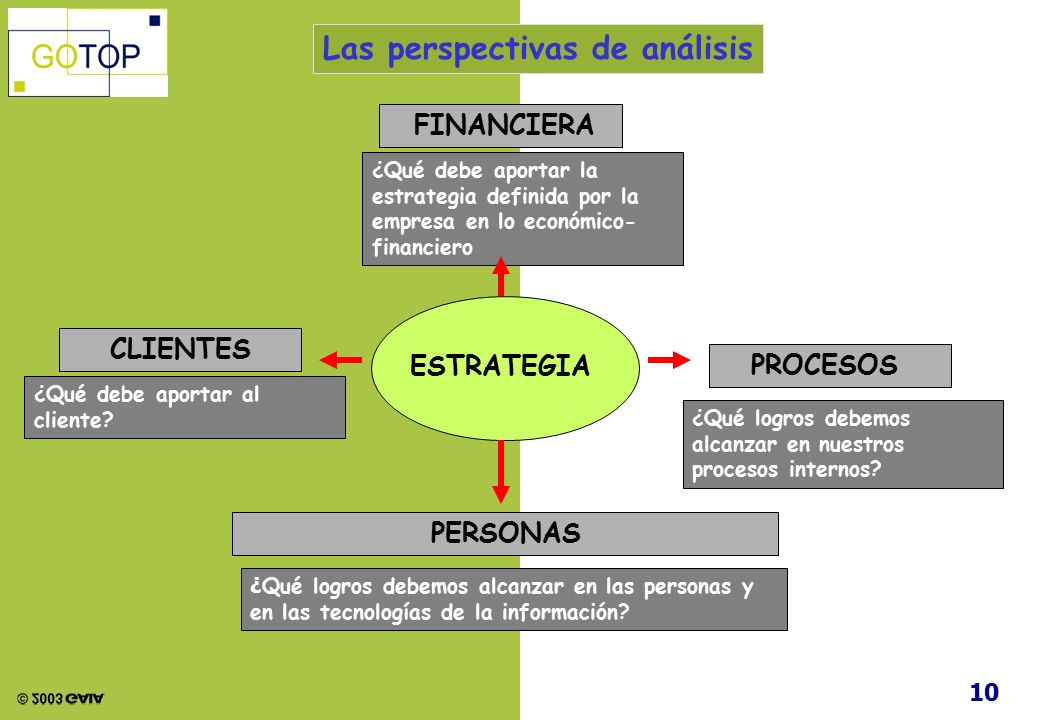 GOTOP

Las perspectivas de análisis

FINANCIERA

¿Qué debe aportar la estrategia definida por la empresa en lo económico-financiero

CLIENTES

¿Qué debe aportar al cliente?

ESTRATEGIA

PROCESOS

¿Qué logros debemos alcanzar en nuestros procesos internos?

PERSONAS

¿Qué logros debemos alcanzar en las personas y en las tecnologías de la información?

© 2003 GAIA

10